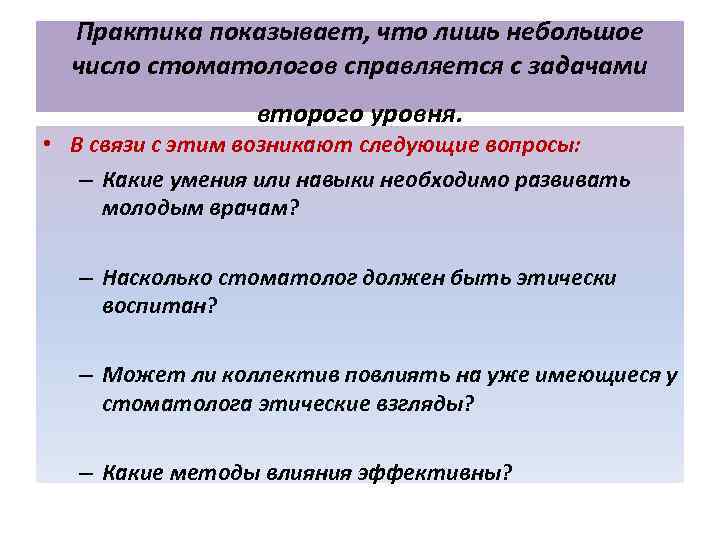 Практика показывает, что лишь небольшое число стоматологов справляется с задачами второго уровня.

• В связи с этим возникают следующие вопросы:

– Какие умения или навыки необходимо развивать молодым врачам?

– Насколько стоматолог должен быть этически воспитан?

– Может ли коллектив повлиять на уже имеющиеся у стоматолога этические взгляды?

– Какие методы влияния эффективны?